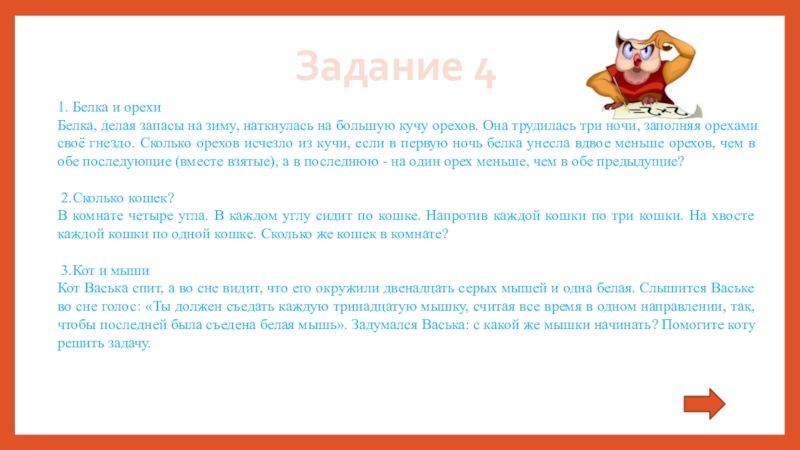 Задание 4

1. Белка и орехи
Белка, делая запасы на зиму, наткнулась на большую кучу орехов. Она трудилась три ночи, заполняя орехами своё гнездо. Сколько орехов исчезло из кучи, если в первую ночь белка унесла вдвое меньше орехов, чем в обе последующие (вместе взятые), а в последнюю - на один орех меньше, чем в обе предыдущие?

2.Сколько кошек?
В комнате четыре угла. В каждом углу сидит по кошке. Напротив каждой кошки по три кошки. На хвосте каждой кошки по одной кошке. Сколько же кошек в комнате?

3.Кот и мыши
Кот Васька спит, а во сне видит, что его окружили двенадцать серых мышей и одна белая. Слышится Ваське во сне голос: «Ты должен съедать каждую тринадцатую мышку, считая все время в одном направлении, так, чтобы последней была съедена белая мышь». Задумался Васька: с какой же мышки начинать? Помогите коту решить задачу.